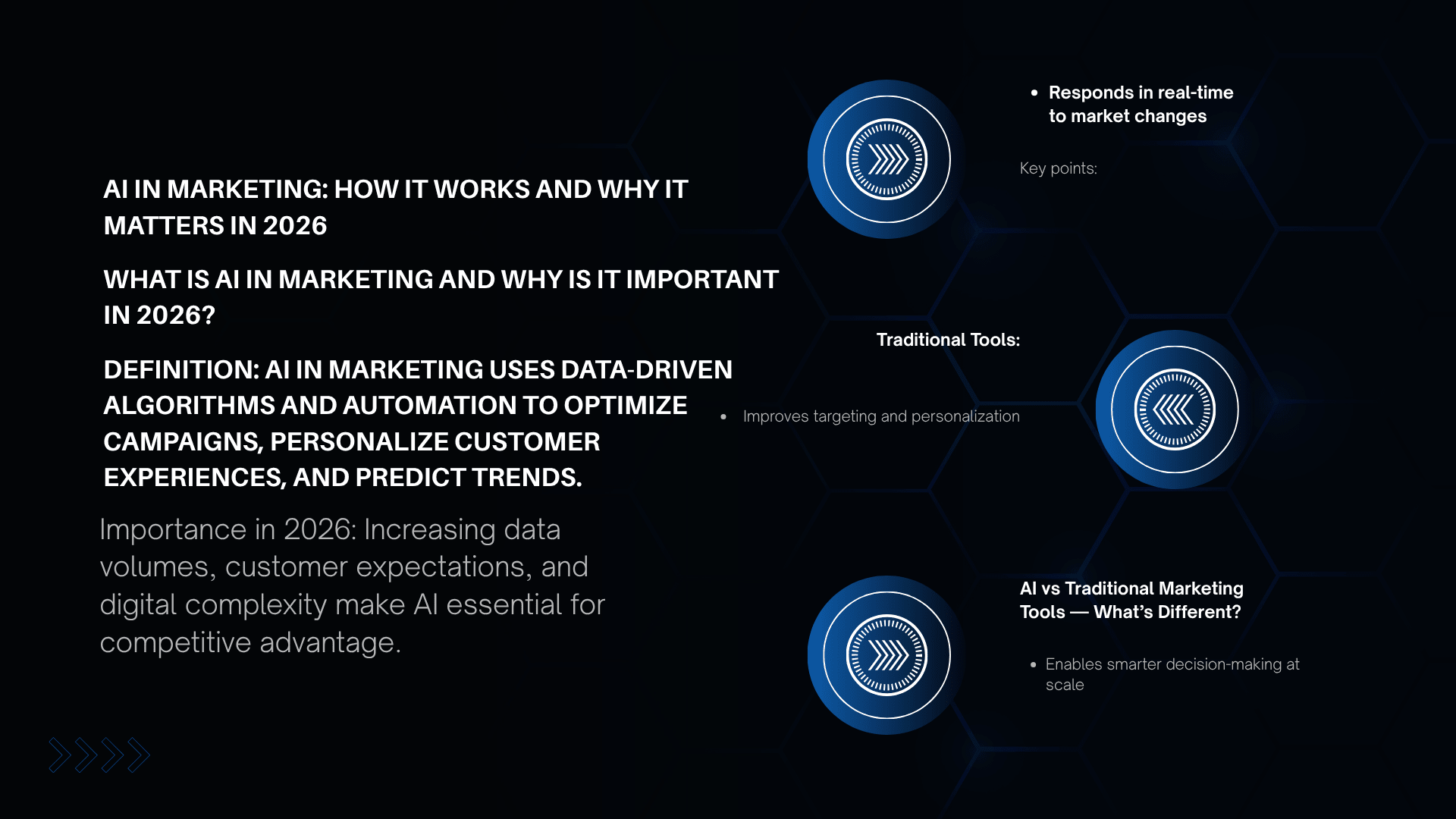 AI IN MARKETING: HOW IT WORKS AND WHY IT MATTERS IN 2026

WHAT IS AI IN MARKETING AND WHY IS IT IMPORTANT IN 2026?

DEFINITION: AI IN MARKETING USES DATA-DRIVEN ALGORITHMS AND AUTOMATION TO OPTIMIZE CAMPAIGNS, PERSONALIZE CUSTOMER EXPERIENCES, AND PREDICT TRENDS.

Importance in 2026: Increasing data volumes, customer expectations, and digital complexity make AI essential for competitive advantage.

• Responds in real-time to market changes

Key points:

Traditional Tools:

• Improves targeting and personalization

AI vs Traditional Marketing Tools — What's Different?

• Enables smarter decision-making at scale